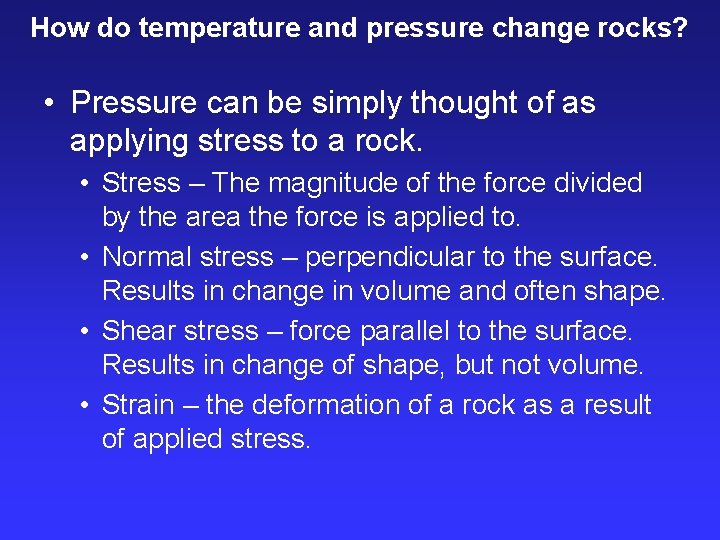 How do temperature and pressure change rocks?

• Pressure can be simply thought of as applying stress to a rock.

• Stress – The magnitude of the force divided by the area the force is applied to.

• Normal stress – perpendicular to the surface. Results in change in volume and often shape.

• Shear stress – force parallel to the surface. Results in change of shape, but not volume.

• Strain – the deformation of a rock as a result of applied stress.